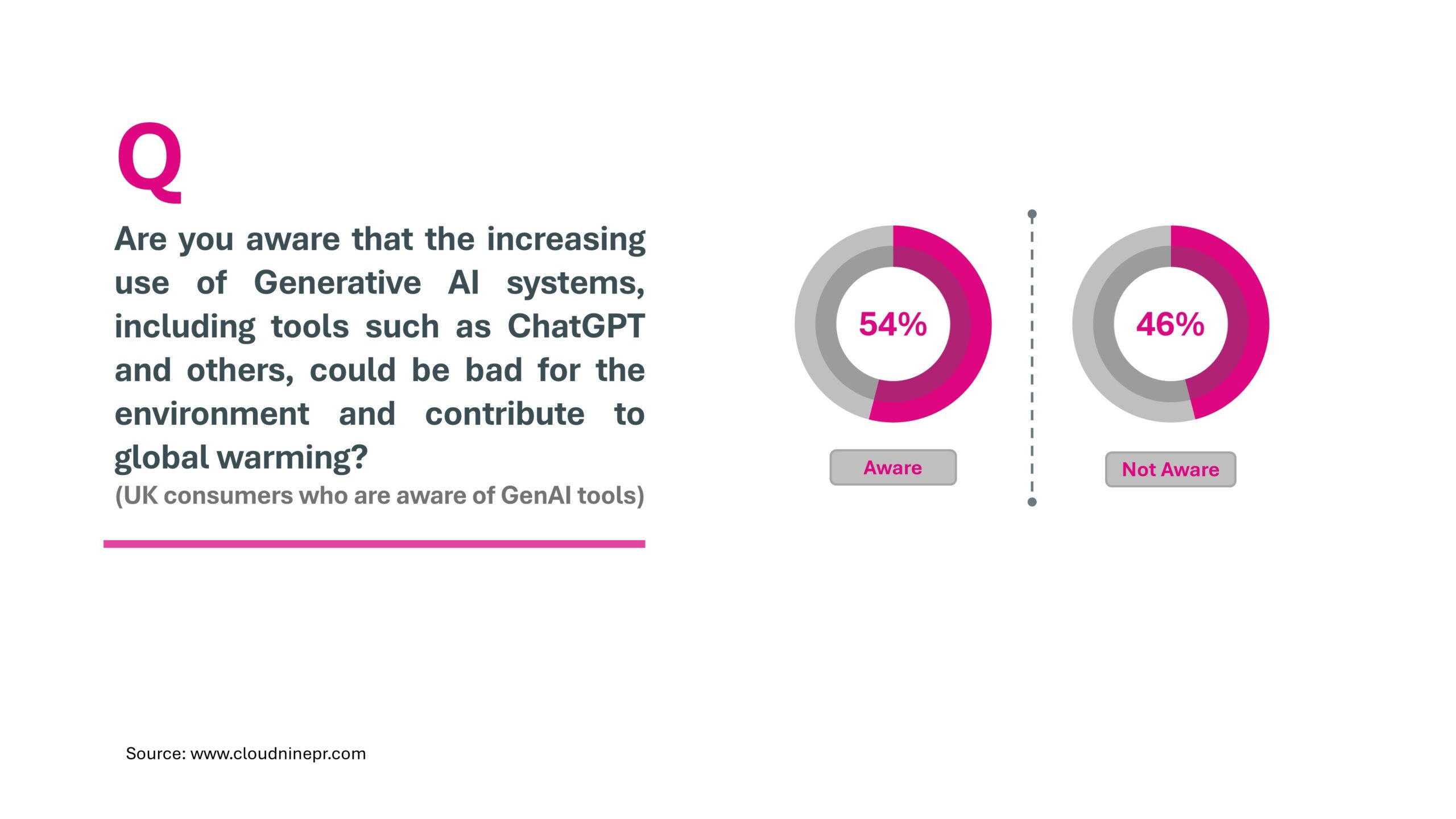 Q

Are you aware that the increasing use of Generative AI systems, including tools such as ChatGPT and others, could be bad for the environment and contribute to global warming?
(UK consumers who are aware of GenAI tools)

54%

Aware

46%

Not Aware

Source: www.cloudninepr.com